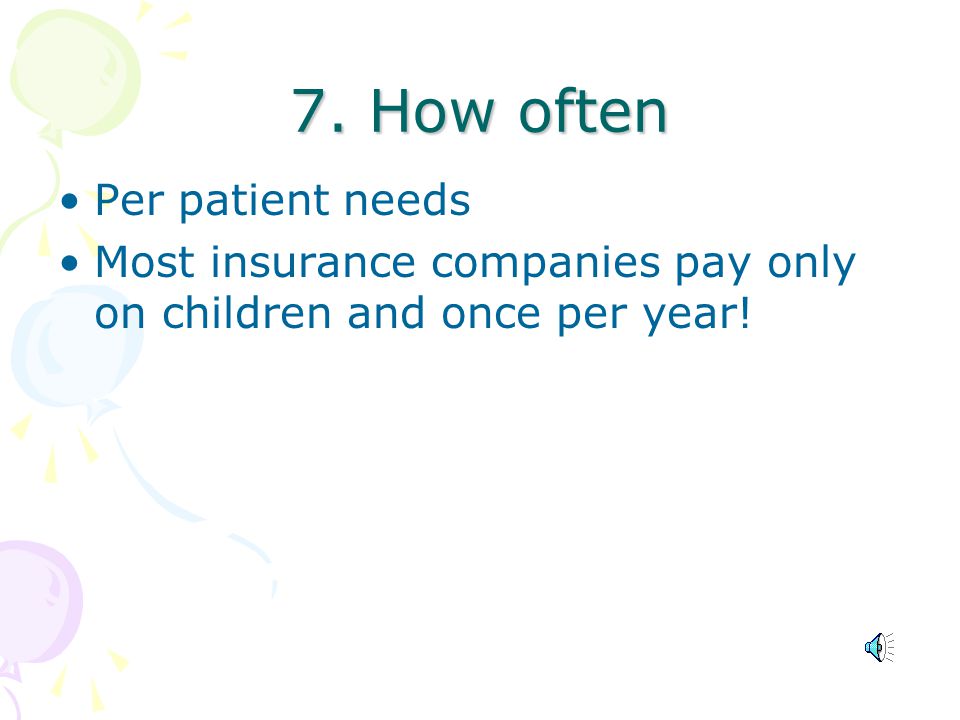 7. How often

• Per patient needs
• Most insurance companies pay only on children and once per year!